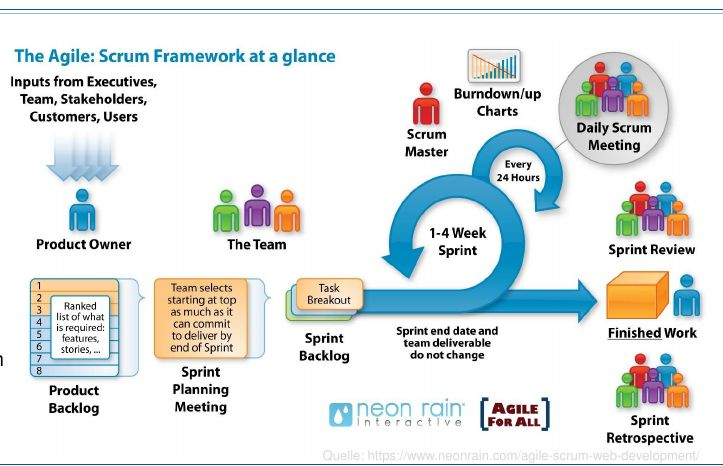 The Agile: Scrum Framework at a glance

Inputs from Executives, Team, Stakeholders, Customers, Users

Product Owner

The Team

Scrum Master

Burndown/up Charts

Daily Scrum Meeting

Every 24 Hours

1-4 Week Sprint

Sprint Review

1
2
3
4
5
6
7
8

Ranked list of what is required: features, stories, ...

Product Backlog

Team selects starting at top as much as it can commit to deliver by end of Sprint

Sprint Planning Meeting

Task Breakout

Sprint Backlog

Sprint end date and team deliverable do not change

Finished Work

Sprint Retrospective

neon rain interactive

AGILE FOR ALL

Quelle: https://www.neonrain.com/agile-scrum-web-development/